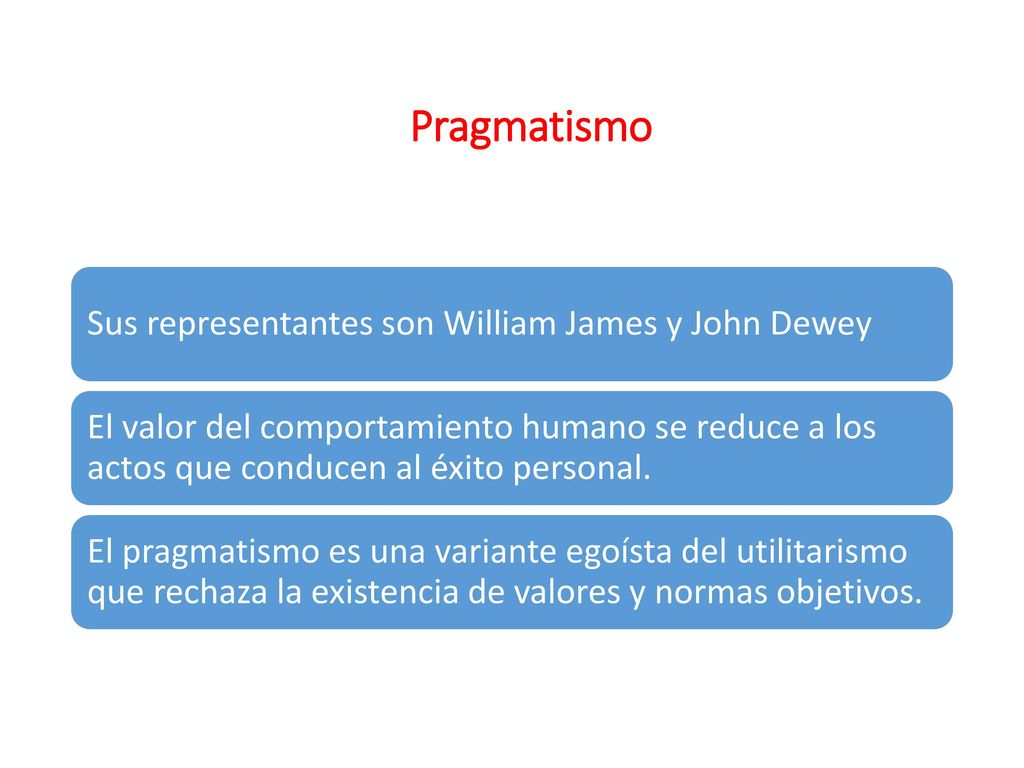 Pragmatismo

Sus representantes son William James y John Dewey

El valor del comportamiento humano se reduce a los actos que conducen al éxito personal.

El pragmatismo es una variante egoísta del utilitarismo que rechaza la existencia de valores y normas objetivos.